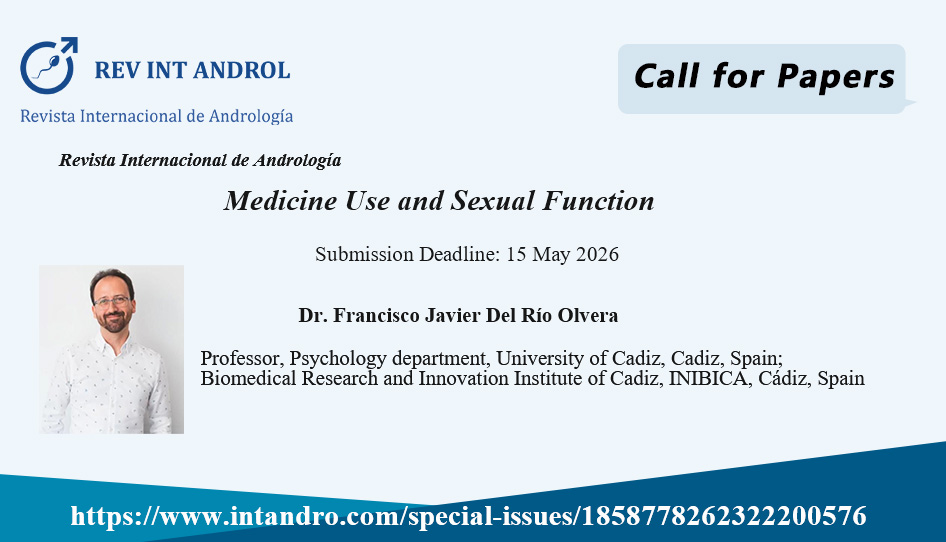 REV INT ANDROL
Revista Internacional de Andrología

Call for Papers

Revista Internacional de Andrología

Medicine Use and Sexual Function

Submission Deadline: 15 May 2026

Dr. Francisco Javier Del Río Olvera

Professor, Psychology department, University of Cadiz, Cadiz, Spain; Biomedical Research and Innovation Institute of Cadiz, INIBICA, Cádiz, Spain

https://www.intandro.com/special-issues/1858778262322200576